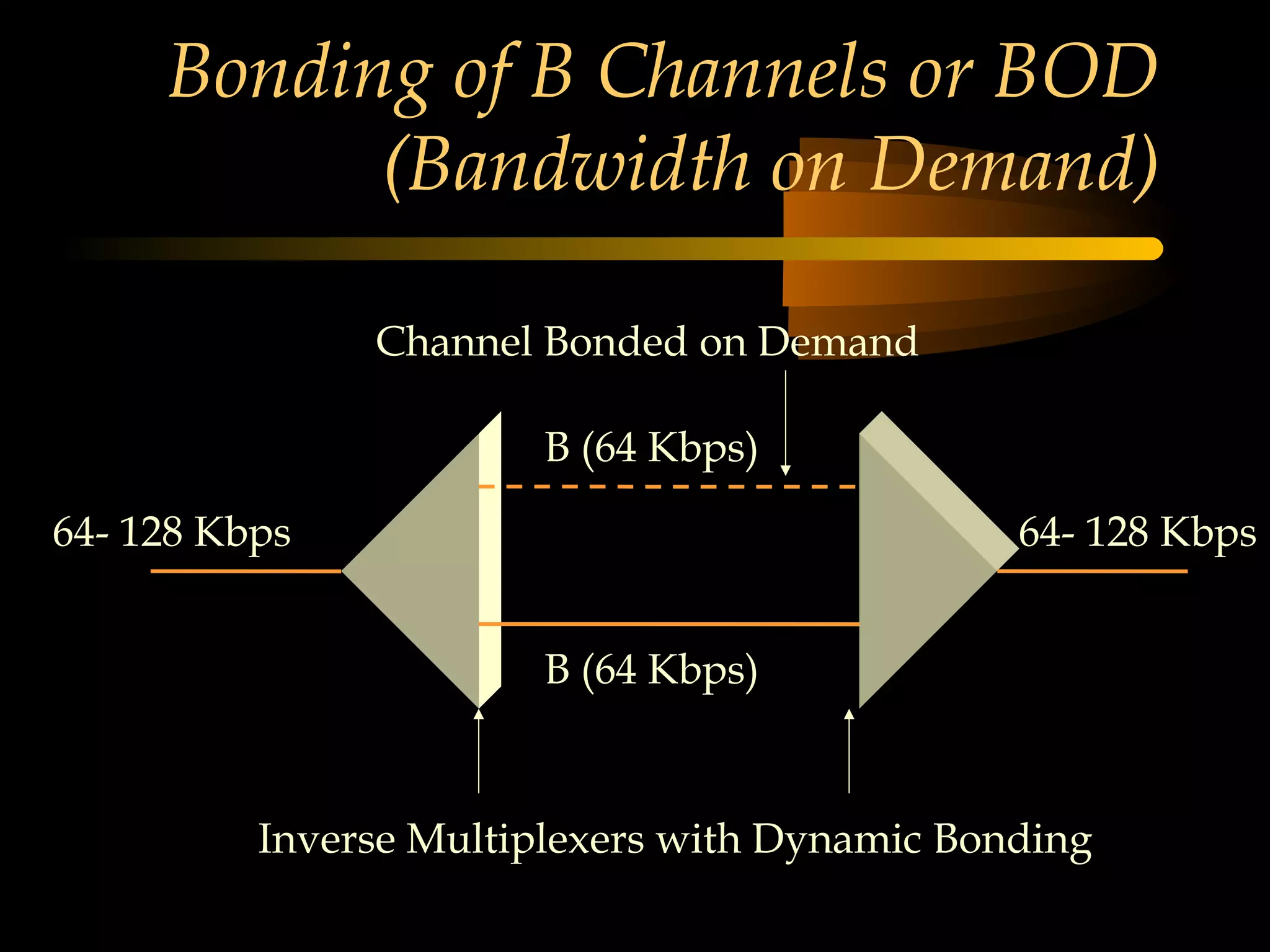 Bonding of B Channels or BOD (Bandwidth on Demand)

Channel Bonded on Demand

B (64 Kbps)

64- 128 Kbps

64- 128 Kbps

B (64 Kbps)

Inverse Multiplexers with Dynamic Bonding